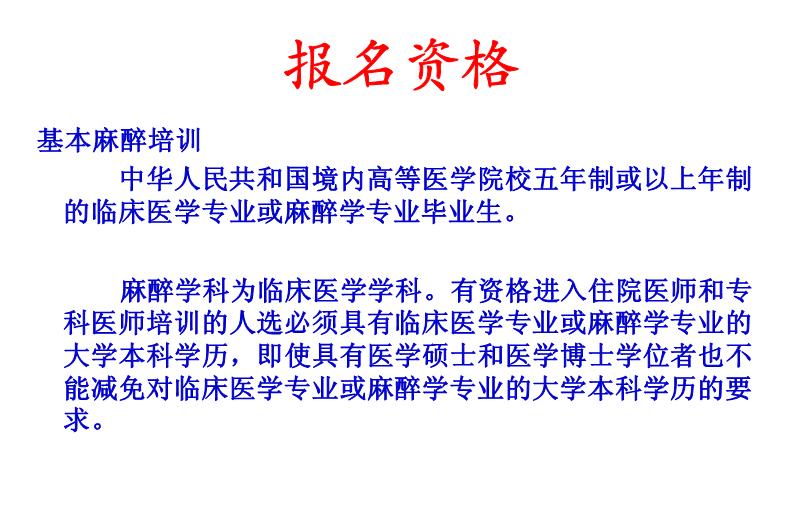 报名资格

基本麻醉培训

中华人民共和国境内高等医学院校五年制或以上年制的临床医学专业或麻醉学专业毕业生。

麻醉学科为临床医学学科。有资格进入住院医师和专科医师培训的人选必须具有临床医学专业或麻醉学专业的大学本科学历，即使具有医学硕士和医学博士学位者也不能减免对临床医学专业或麻醉学专业的大学本科学历的要求。